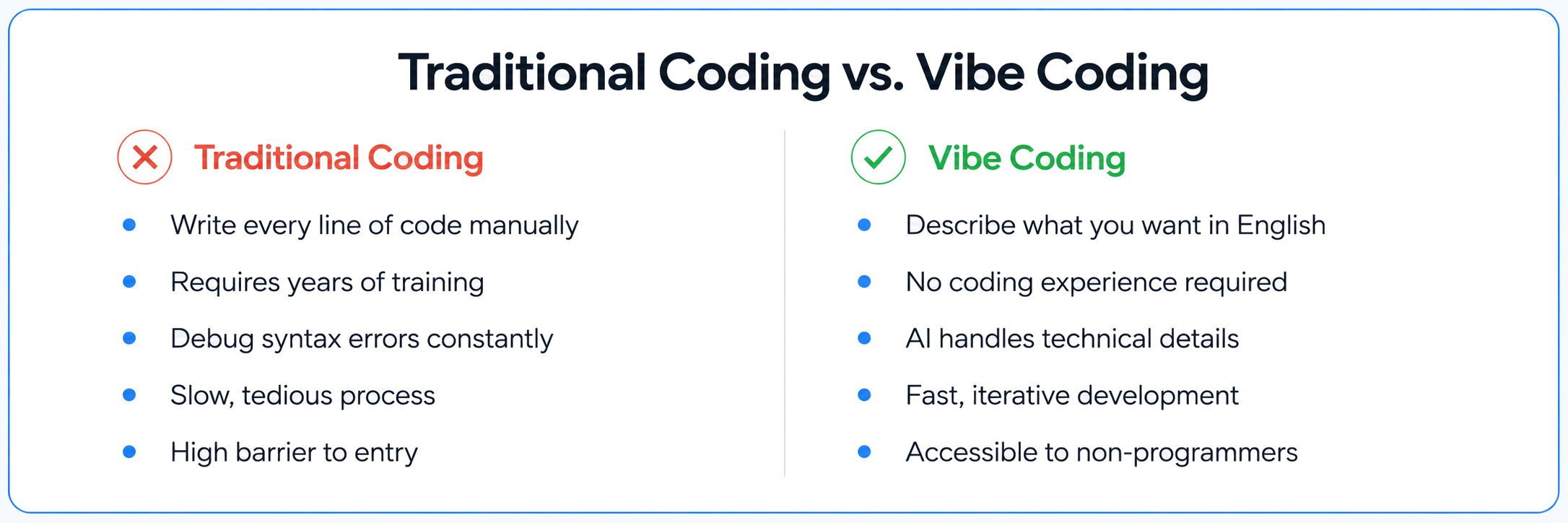 Traditional Coding vs. Vibe Coding

Traditional Coding

- Write every line of code manually
- Requires years of training
- Debug syntax errors constantly
- Slow, tedious process
- High barrier to entry

Vibe Coding

- Describe what you want in English
- No coding experience required
- AI handles technical details
- Fast, iterative development
- Accessible to non-programmers